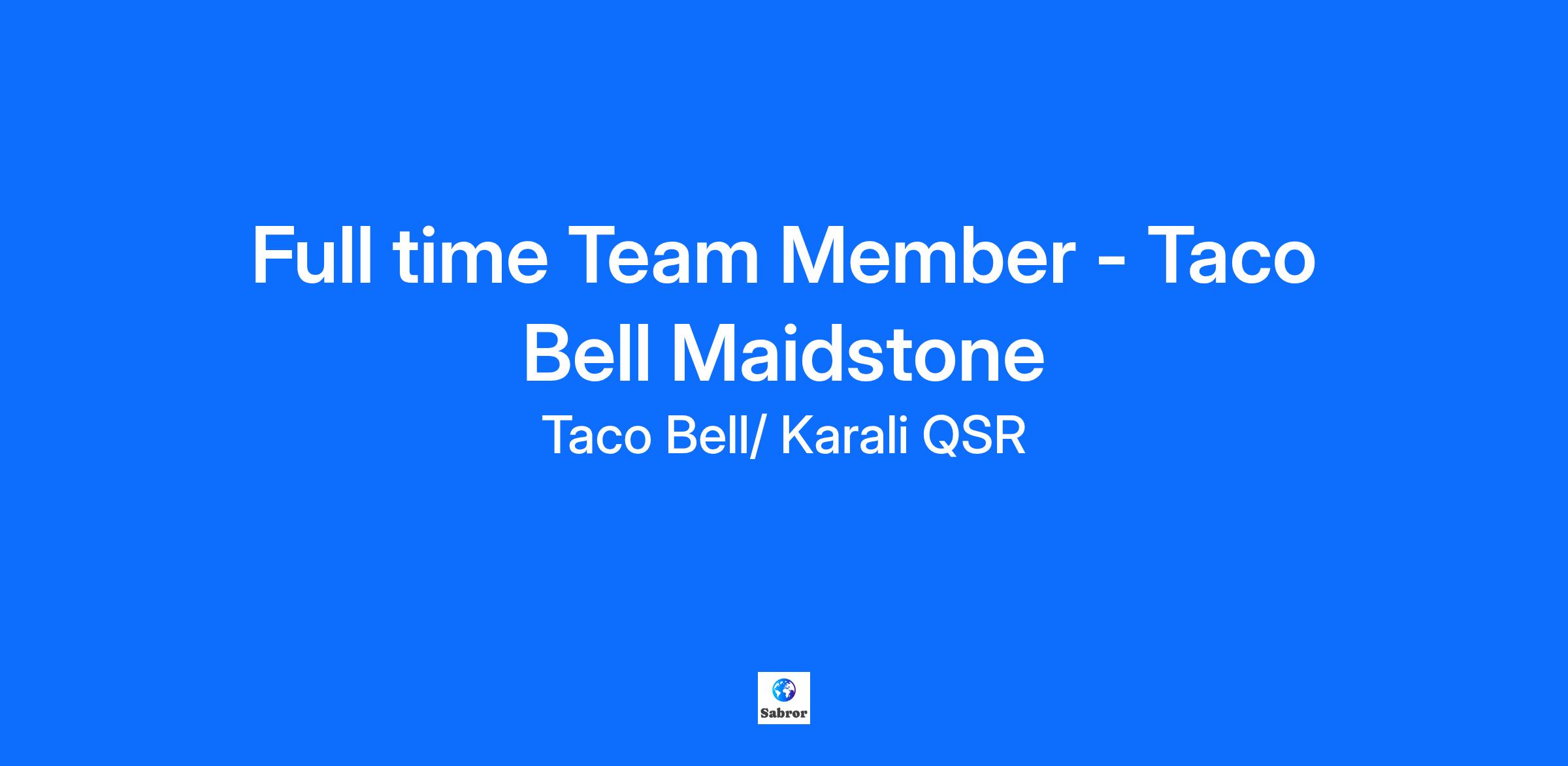 Full time Team Member - Taco Bell Maidstone

Taco Bell/ Karali QSR

Sabror